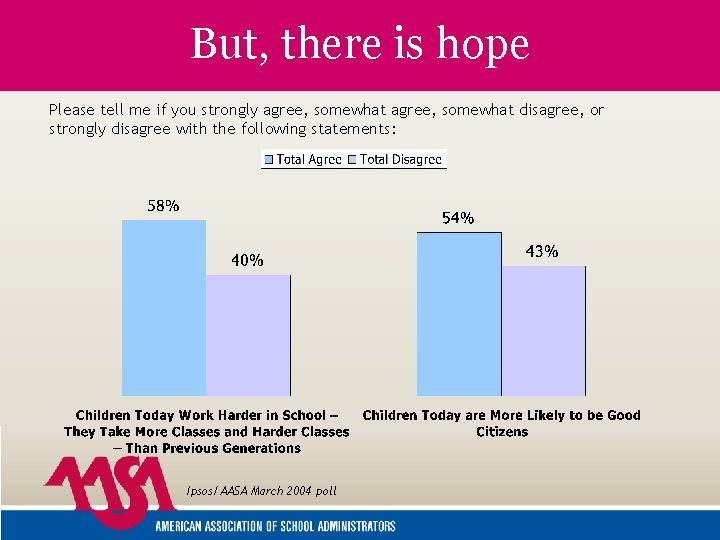 But, there is hope

Please tell me if you strongly agree, somewhat agree, somewhat disagree, or strongly disagree with the following statements:

Total Agree Total Disagree

58%

40%

54%

43%

Children Today Work Harder in School – They Take More Classes and Harder Classes – Than Previous Generations

Children Today are More Likely to be Good Citizens

AASA

Ipsos/AASA March 2004 poll

AMERICAN ASSOCIATION OF SCHOOL ADMINISTRATORS